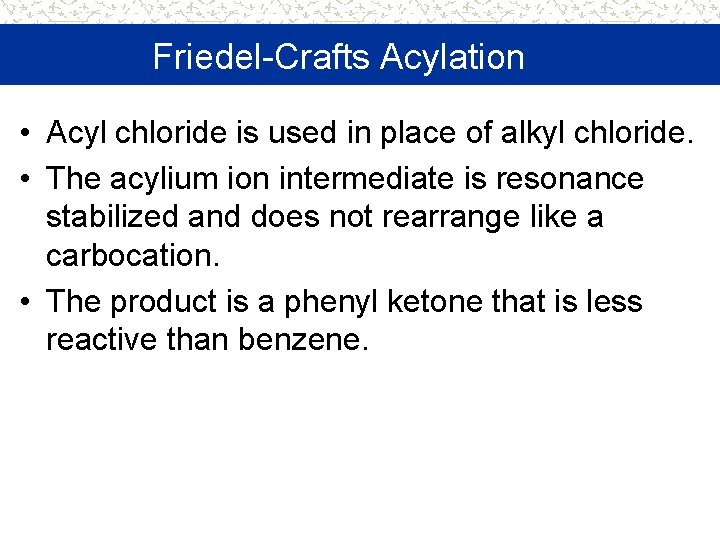 Friedel-Crafts Acylation

• Acyl chloride is used in place of alkyl chloride.

• The acylium ion intermediate is resonance stabilized and does not rearrange like a carbocation.

• The product is a phenyl ketone that is less reactive than benzene.